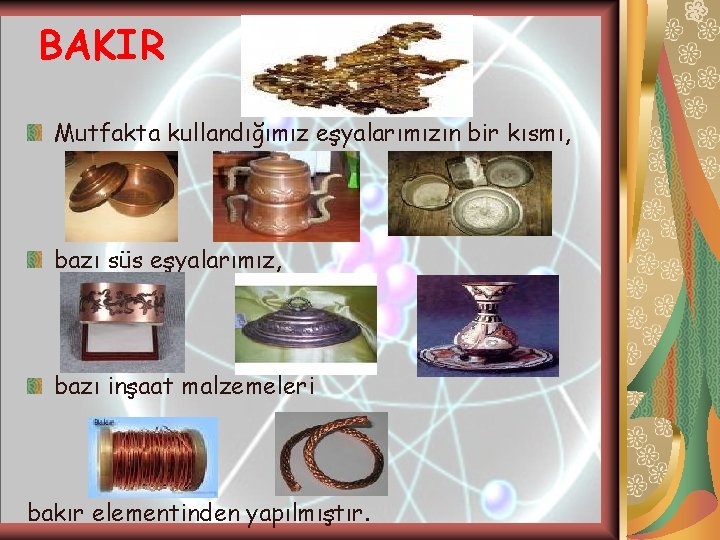 BAKIR

Mutfakta kullandığımız eşyalarımızın bir kısmı,

bazı süs eşyalarımız,

bazı inşaat malzemeleri

Bakır

bakır elementinden yapılmıştır.